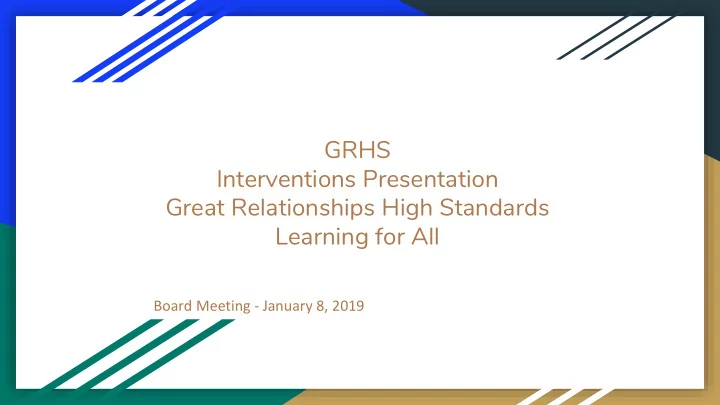 GRHS
Interventions Presentation
Great Relationships High Standards
Learning for All

Board Meeting - January 8, 2019